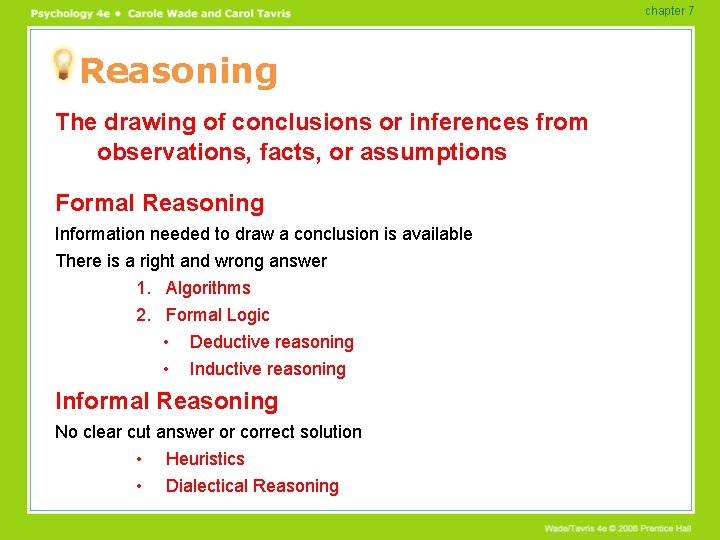 Psychology 4e • Carole Wade and Carol Tavris

chapter 7

Reasoning

The drawing of conclusions or inferences from observations, facts, or assumptions

Formal Reasoning

Information needed to draw a conclusion is available

There is a right and wrong answer

1. Algorithms
2. Formal Logic
   • Deductive reasoning
   • Inductive reasoning

Informal Reasoning

No clear cut answer or correct solution

• Heuristics
• Dialectical Reasoning

Wade/Tavris 4e © 2006 Prentice Hall